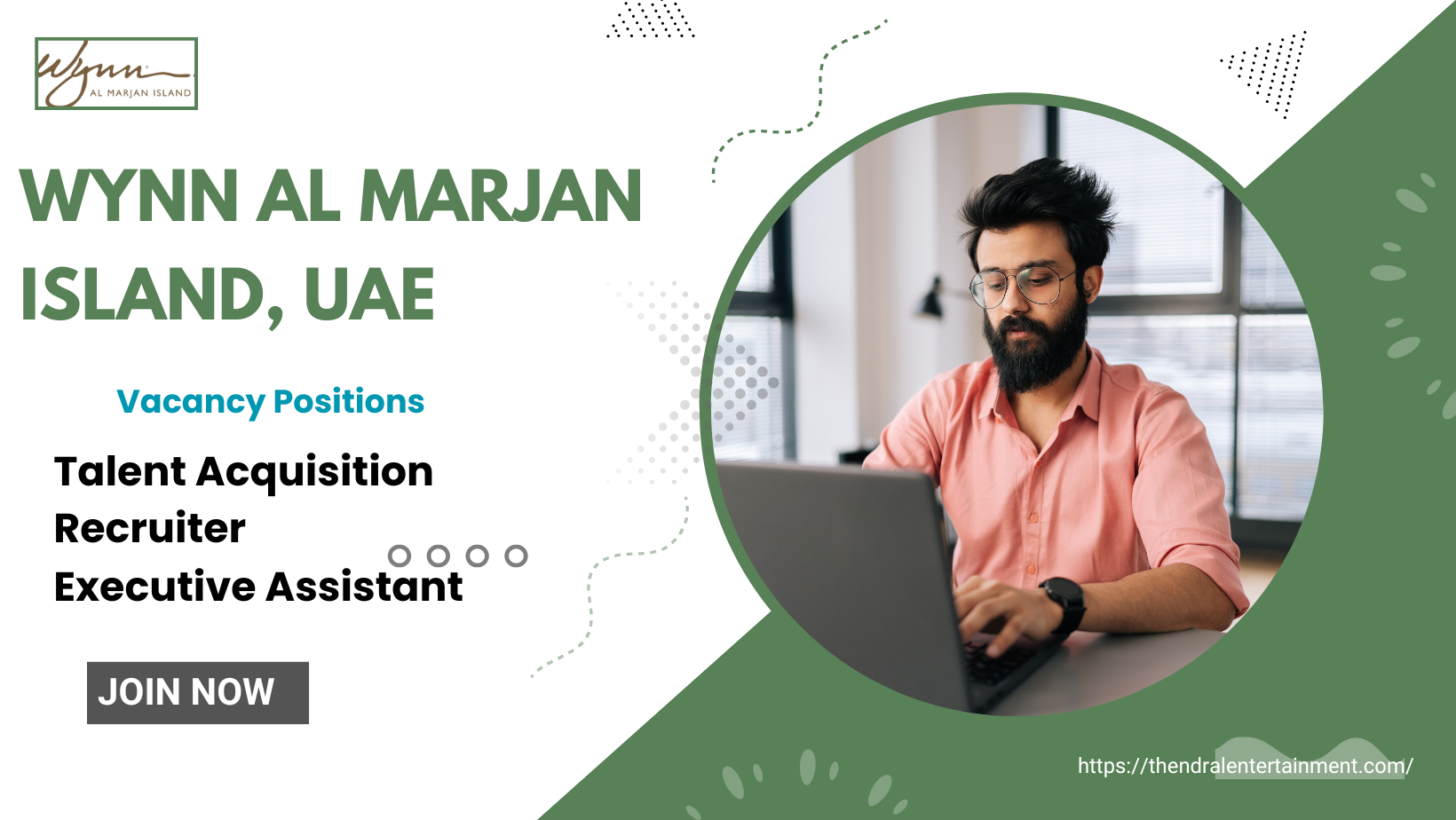 Wynn
AL MARJAN ISLAND

WYNN AL MARJAN ISLAND, UAE

Vacancy Positions

Talent Acquisition
Recruiter
Executive Assistant

JOIN NOW

https://thendralentertainment.com/